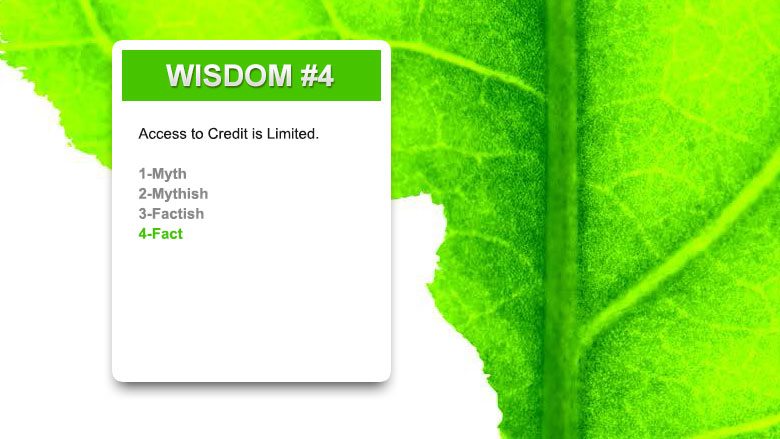 WISDOM #4

Access to Credit is Limited.

1-Myth
2-Mythish
3-Factish
4-Fact